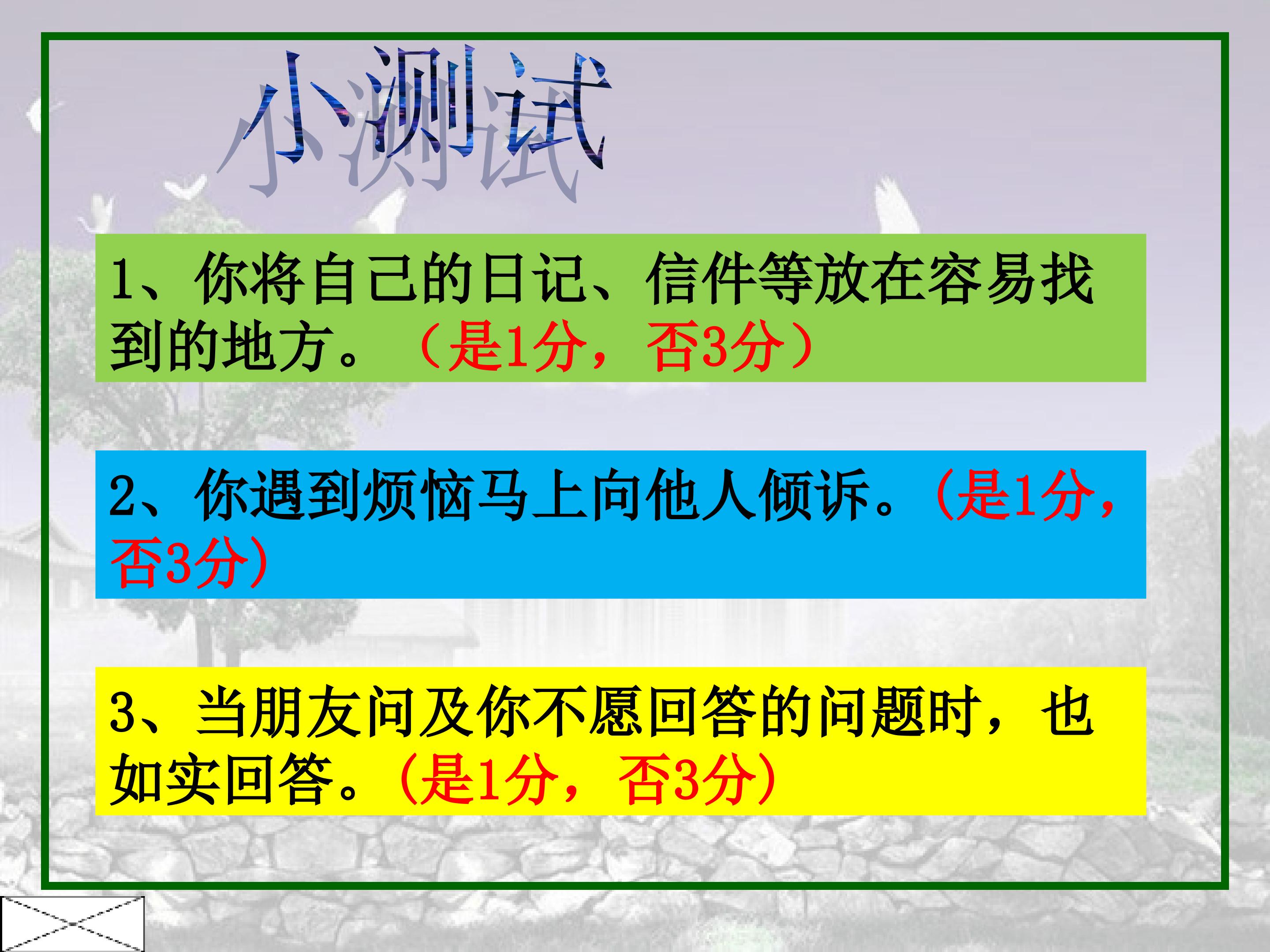 小测试

1、你将自己的日记、信件等放在容易找到的地方。（是1分，否3分）

2、你遇到烦恼马上向他人倾诉。(是1分，否3分)

3、当朋友问及你不愿回答的问题时，也如实回答。(是1分，否3分)